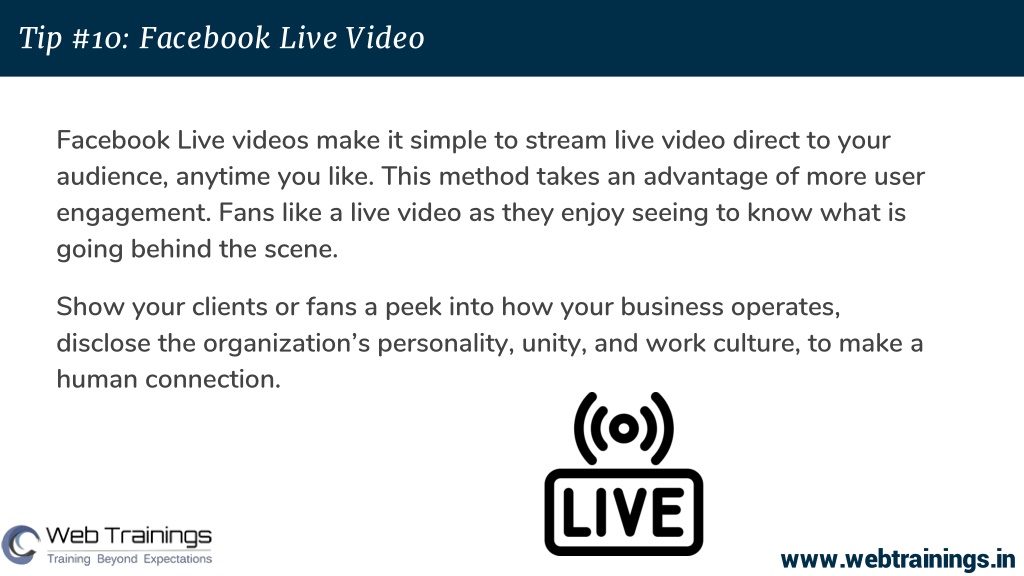 Tip #10: Facebook Live Video

Facebook Live videos make it simple to stream live video direct to your audience, anytime you like. This method takes an advantage of more user engagement. Fans like a live video as they enjoy seeing to know what is going behind the scene.

Show your clients or fans a peek into how your business operates, disclose the organization's personality, unity, and work culture, to make a human connection.

LIVE

Web Trainings
Training Beyond Expectations

www.webtrainings.in